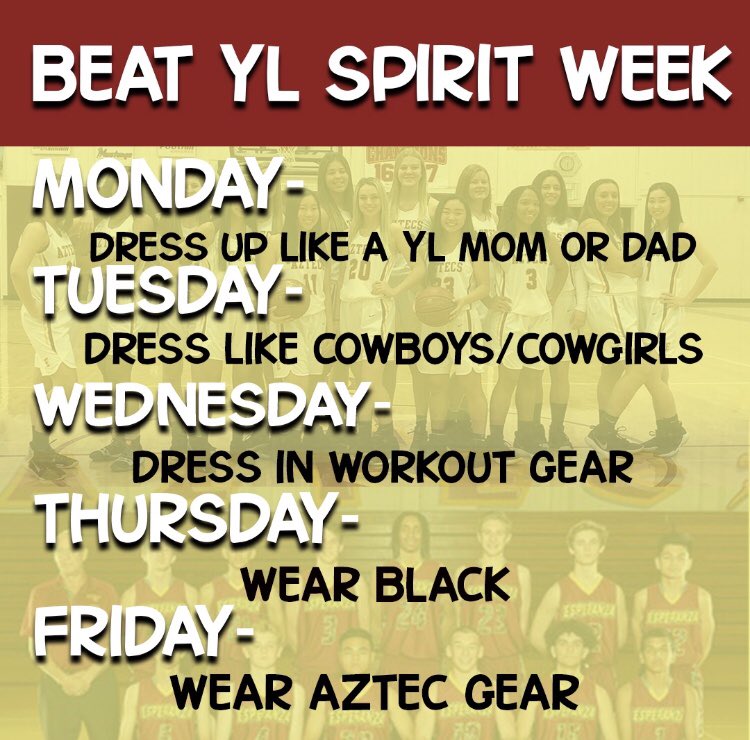 BEAT YL SPIRIT WEEK

MONDAY-
DRESS UP LIKE A YL MOM OR DAD

TUESDAY-
DRESS LIKE COWBOYS/COWGIRLS

WEDNESDAY-
DRESS IN WORKOUT GEAR

THURSDAY-
WEAR BLACK

FRIDAY-
WEAR AZTEC GEAR